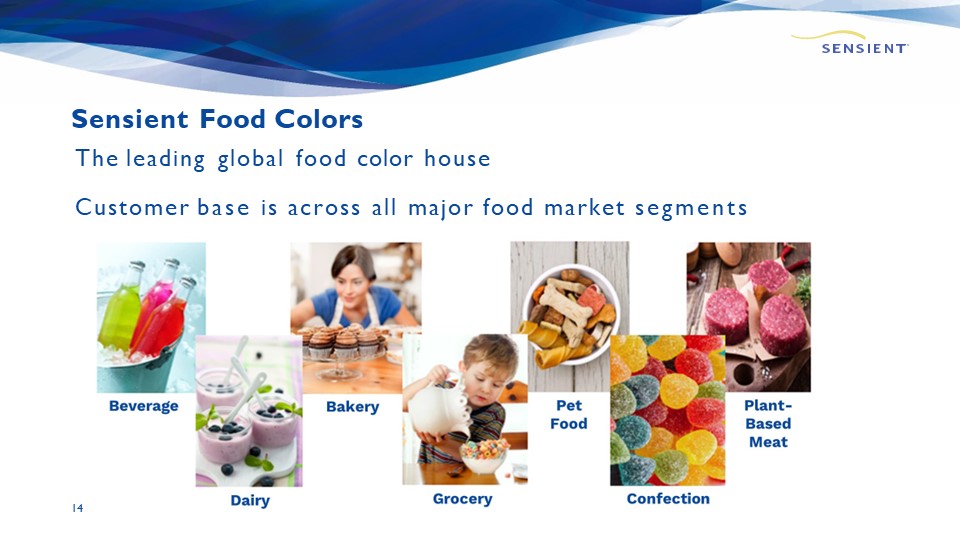 SENSIENT

Sensient Food Colors

The leading global food color house

Customer base is across all major food market segments

Beverage

Dairy

Bakery

Grocery

Pet Food

Confection

Plant-Based Meat

14